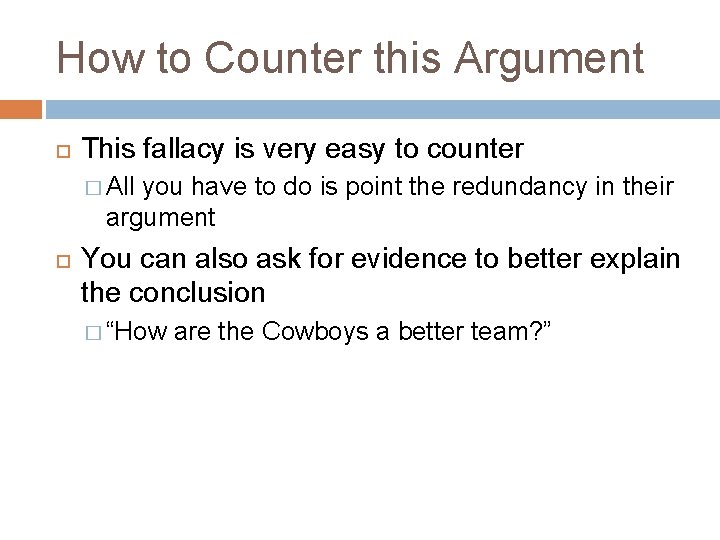 How to Counter this Argument

This fallacy is very easy to counter

All you have to do is point the redundancy in their argument

You can also ask for evidence to better explain the conclusion

“How are the Cowboys a better team?”